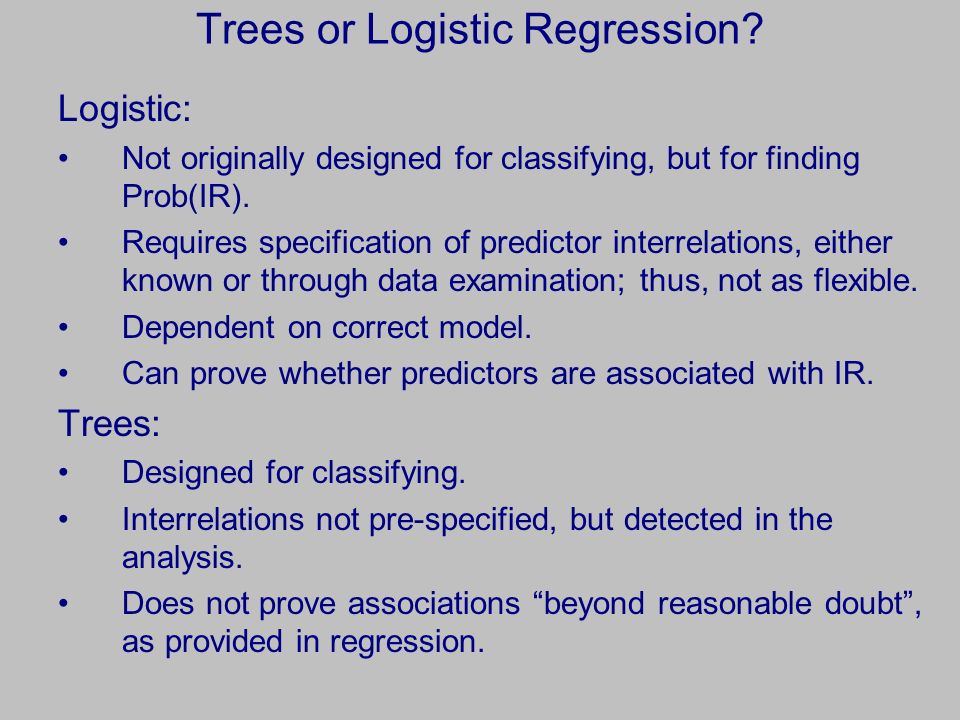 Trees or Logistic Regression?

Logistic:

• Not originally designed for classifying, but for finding Prob(IR).

• Requires specification of predictor interrelations, either known or through data examination; thus, not as flexible.

• Dependent on correct model.

• Can prove whether predictors are associated with IR.

Trees:

• Designed for classifying.

• Interrelations not pre-specified, but detected in the analysis.

• Does not prove associations “beyond reasonable doubt”, as provided in regression.